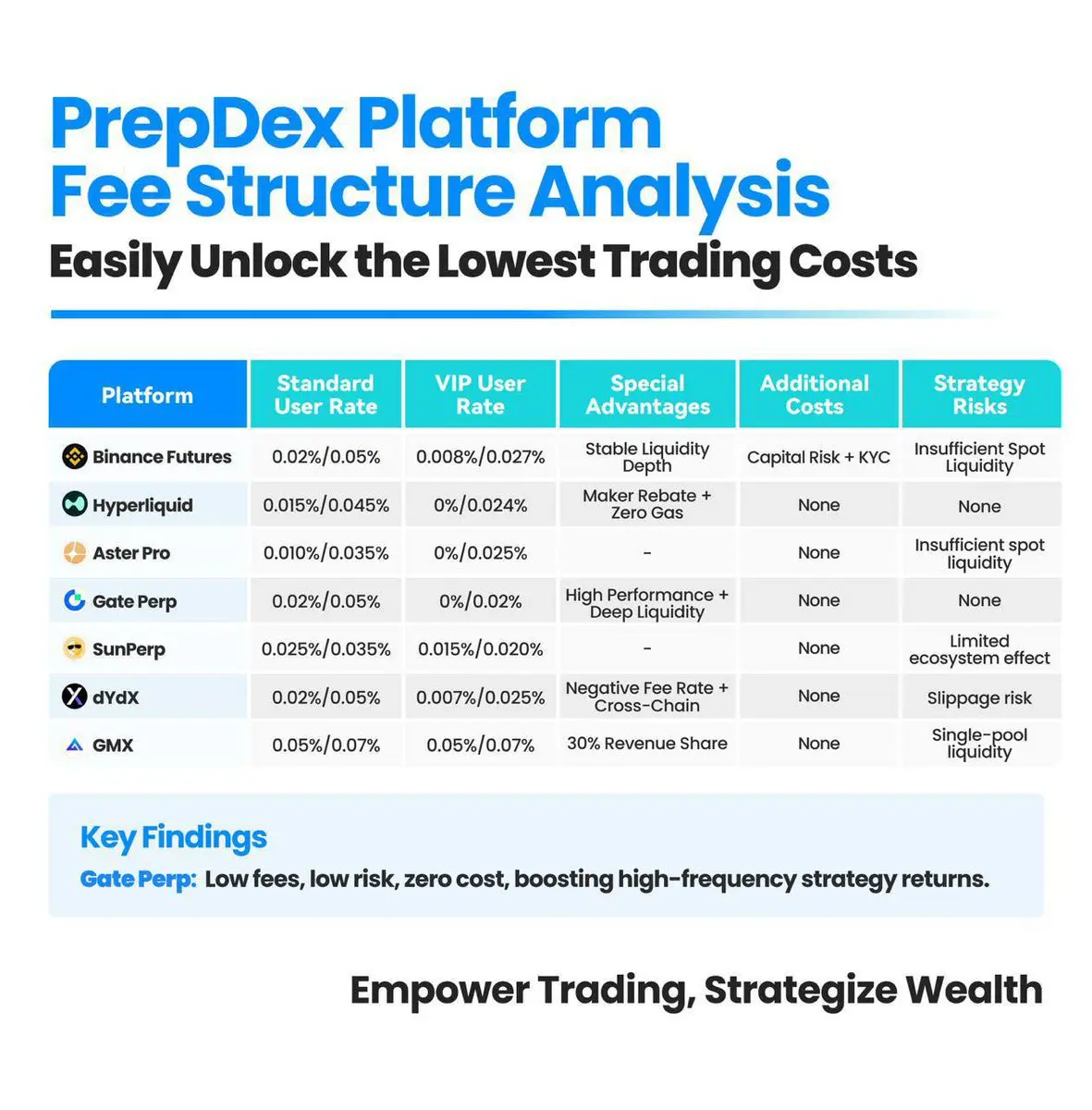 PrepDex Platform
Fee Structure Analysis
Easily Unlock the Lowest Trading Costs

| Platform | Standard User Rate | VIP User Rate | Special Advantages | Additional Costs | Strategy Risks |
|---|---|---|---|---|---|
| Binance Futures | 0.02%/0.05% | 0.008%/0.027% | Stable Liquidity Depth | Capital Risk + KYC | Insufficient Spot Liquidity |
| Hyperliquid | 0.015%/0.045% | 0%/0.024% | Maker Rebate + Zero Gas | None | None |
| Aster Pro | 0.010%/0.035% | 0%/0.025% | - | None | Insufficient spot liquidity |
| Gate Perp | 0.02%/0.05% | 0%/0.02% | High Performance + Deep Liquidity | None | None |
| SunPerp | 0.025%/0.035% | 0.015%/0.020% | - | None | Limited ecosystem effect |
| dYdX | 0.02%/0.05% | 0.007%/0.025% | Negative Fee Rate + Cross-Chain | None | Slippage risk |
| GMX | 0.05%/0.07% | 0.05%/0.07% | 30% Revenue Share | None | Single-pool liquidity |

Key Findings
Gate Perp: Low fees, low risk, zero cost, boosting high-frequency strategy returns.

Empower Trading, Strategize Wealth